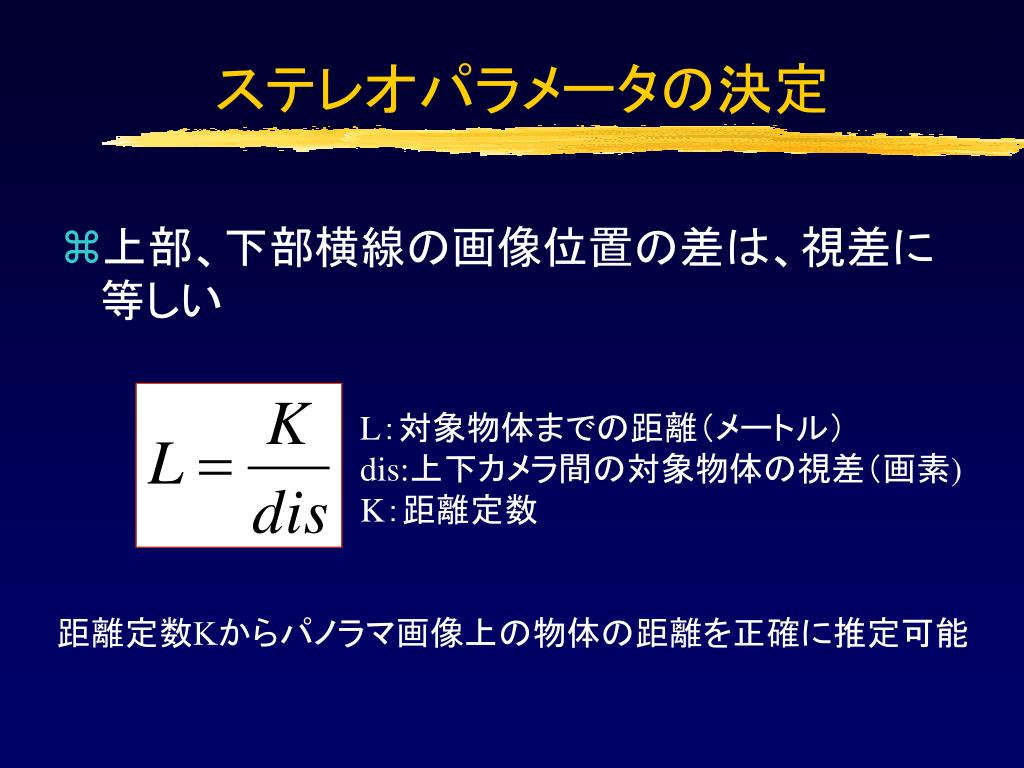 ステレオパラメータの決定

⌘上部、下部横線の画像位置の差は、視差に等しい

$L = \frac{K}{dis}$

L:対象物体までの距離（メートル）
dis:上下カメラ間の対象物体の視差（画素)
K:距離定数

距離定数Kからパノラマ画像上の物体の距離を正確に推定可能